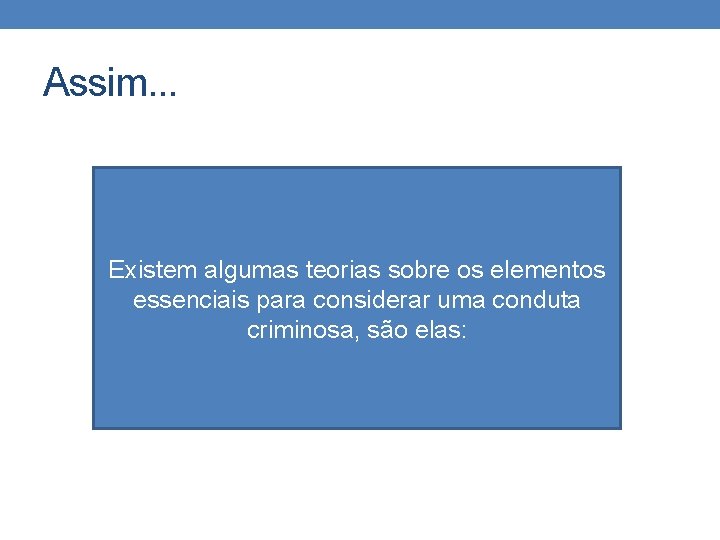 Assim...

Existem algumas teorias sobre os elementos essenciais para considerar uma conduta criminosa, são elas: